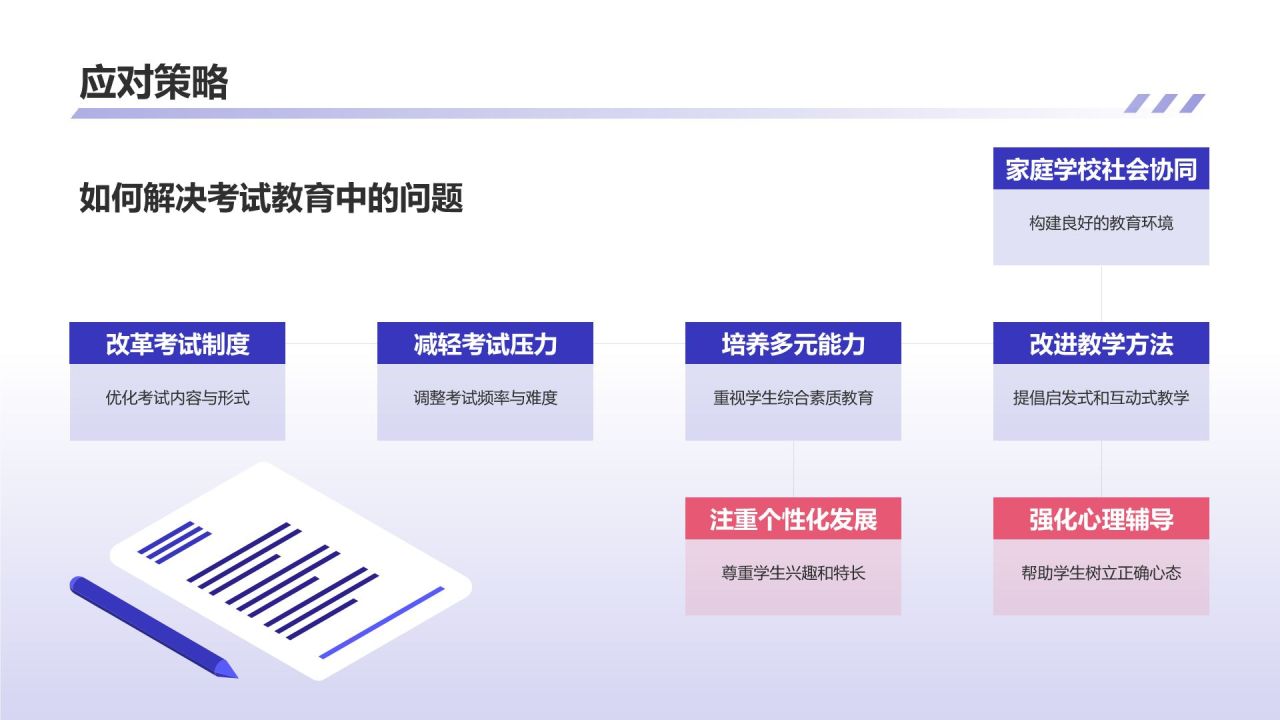 应对策略

如何解决考试教育中的问题

家庭学校社会协同

构建良好的教育环境

改革考试制度

优化考试内容与形式

减轻考试压力

调整考试频率与难度

培养多元能力

重视学生综合素质教育

改进教学方法

提倡启发式和互动式教学

注重个性化发展

尊重学生兴趣和特长

强化心理辅导

帮助学生树立正确心态